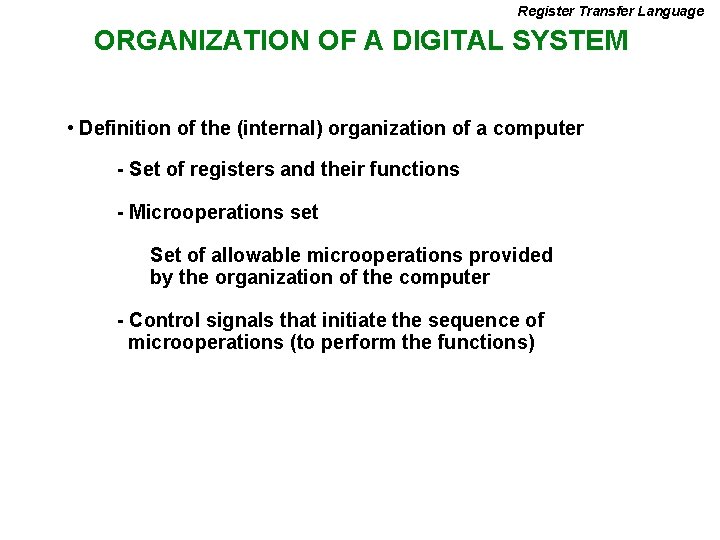 Register Transfer Language

ORGANIZATION OF A DIGITAL SYSTEM

• Definition of the (internal) organization of a computer

- Set of registers and their functions

- Microoperations set

Set of allowable microoperations provided by the organization of the computer

- Control signals that initiate the sequence of microoperations (to perform the functions)